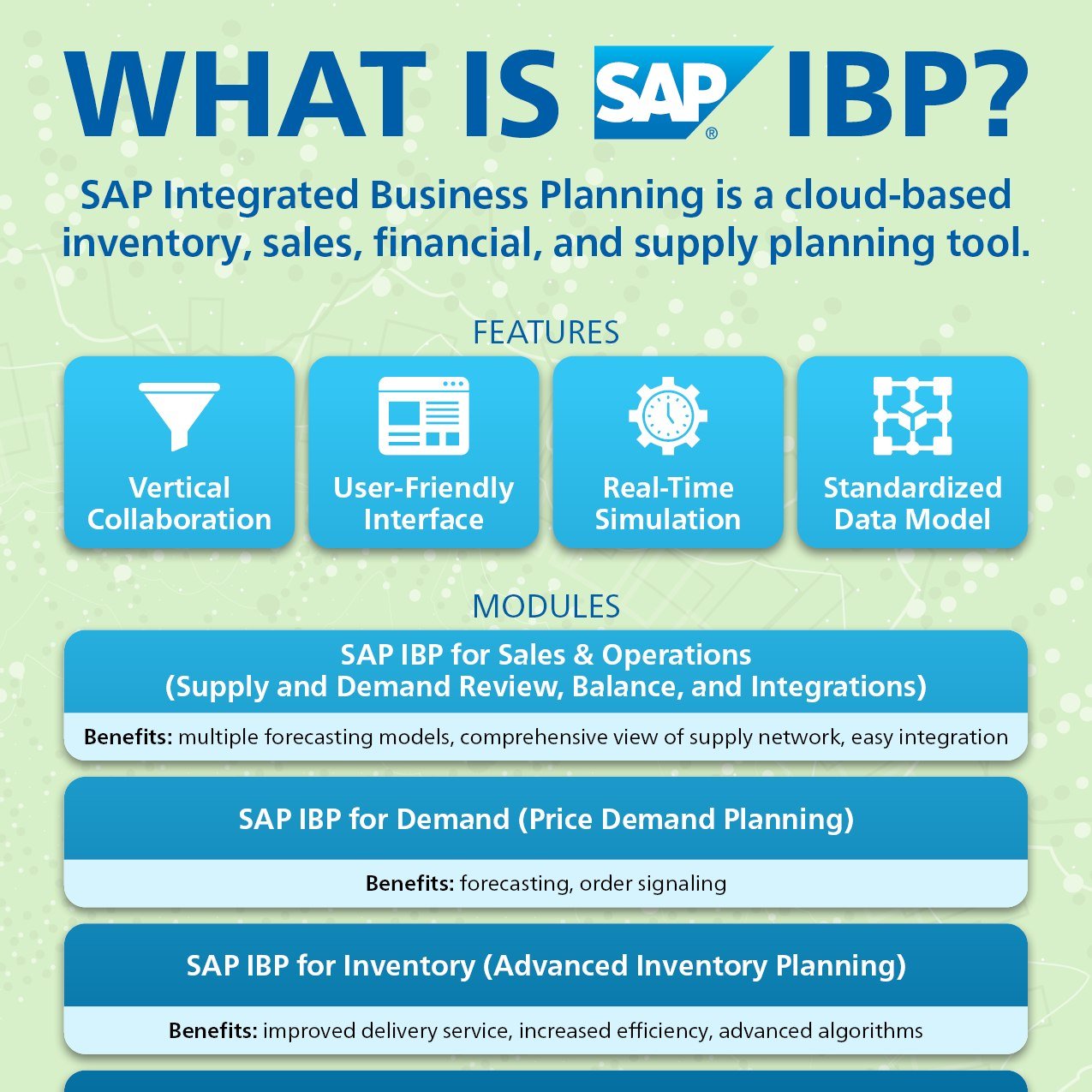 WHAT IS SAP® IBP?

SAP Integrated Business Planning is a cloud-based inventory, sales, financial, and supply planning tool.

FEATURES

Vertical Collaboration

User-Friendly Interface

Real-Time Simulation

Standardized Data Model

MODULES

SAP IBP for Sales & Operations (Supply and Demand Review, Balance, and Integrations)

Benefits: multiple forecasting models, comprehensive view of supply network, easy integration

SAP IBP for Demand (Price Demand Planning)

Benefits: forecasting, order signaling

SAP IBP for Inventory (Advanced Inventory Planning)

Benefits: improved delivery service, increased efficiency, advanced algorithms